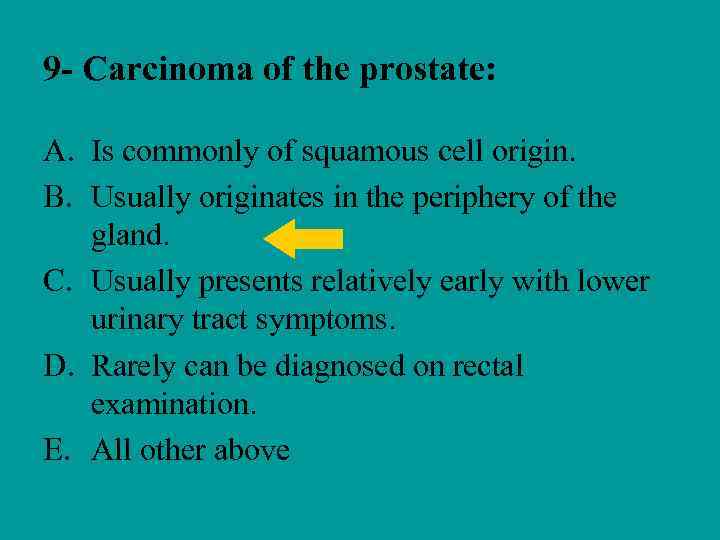 9- Carcinoma of the prostate:

A. Is commonly of squamous cell origin.
B. Usually originates in the periphery of the gland.
C. Usually presents relatively early with lower urinary tract symptoms.
D. Rarely can be diagnosed on rectal examination.
E. All other above